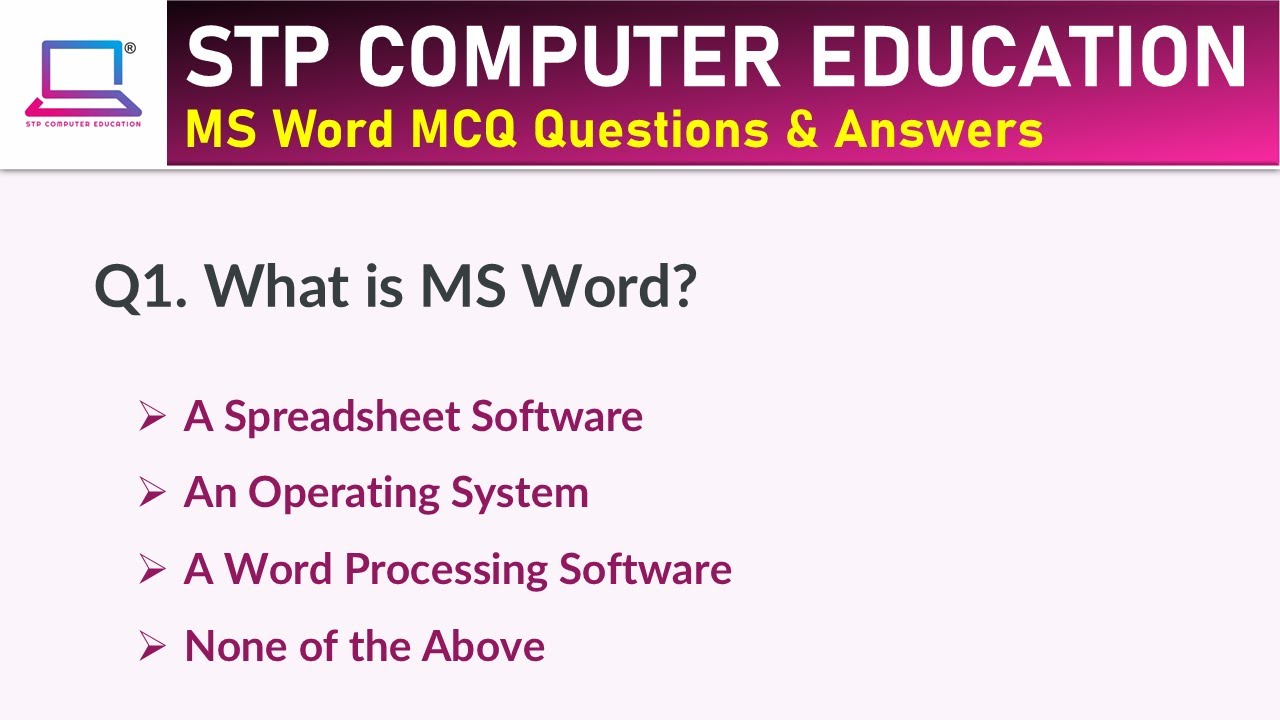 ®
STP COMPUTER EDUCATION

STP COMPUTER EDUCATION
MS Word MCQ Questions & Answers

Q1. What is MS Word?

➢ A Spreadsheet Software
➢ An Operating System
➢ A Word Processing Software
➢ None of the Above